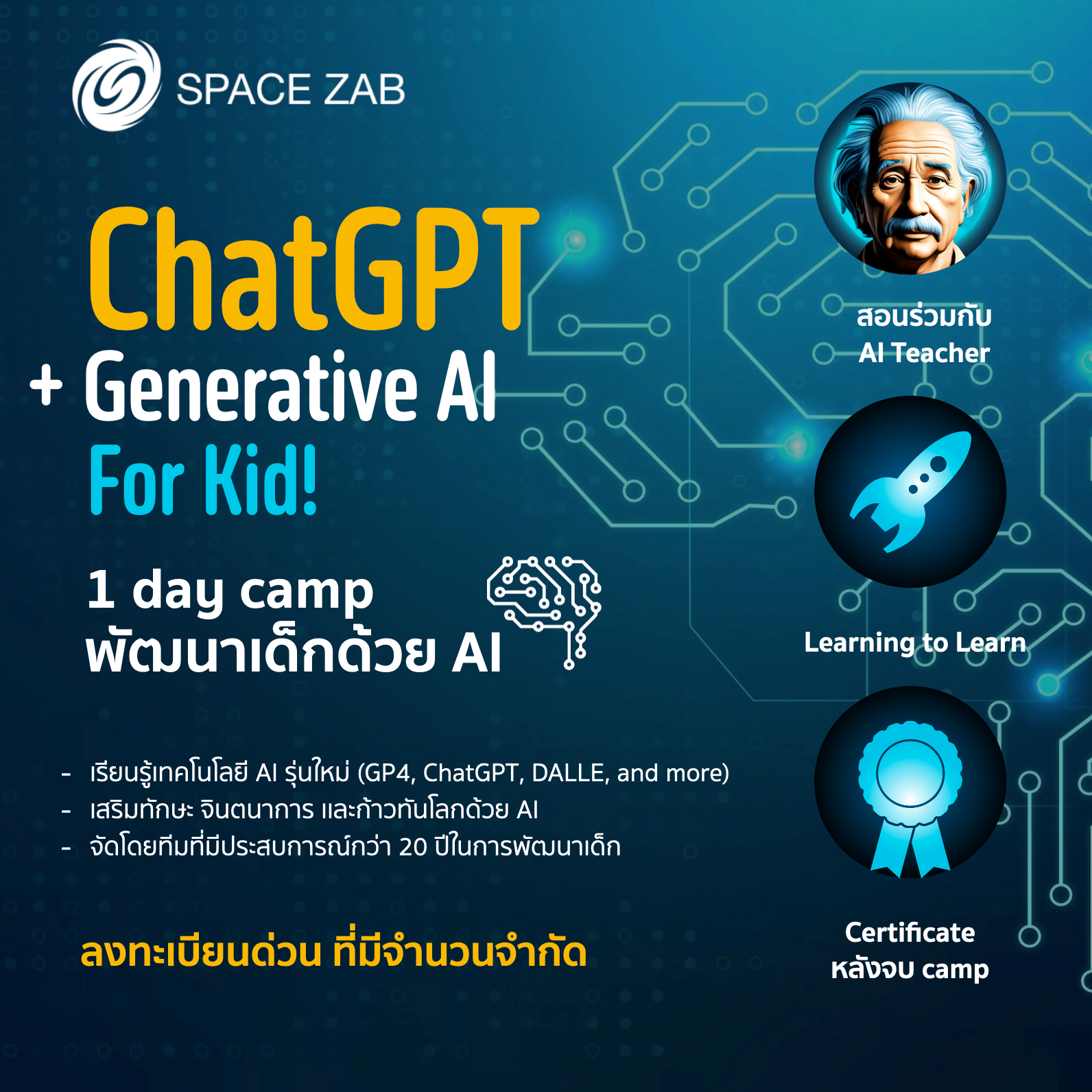 SPACE ZAB

ChatGPT
+ Generative AI
For Kid!

1 day camp
พัฒนาเด็กด้วย AI

- เรียนรู้เทคโนโลยี AI รุ่นใหม่ (GP4, ChatGPT, DALLE, and more)
- เสริมทักษะ จินตนาการ และก้าวทันโลกด้วย AI
- จัดโดยทีมที่มีประสบการณ์กว่า 20 ปีในการพัฒนาเด็ก

ลงทะเบียนด่วน ที่มีจำนวนจำกัด

สอนร่วมกับ
AI Teacher

Learning to Learn

Certificate
หลังจบ camp